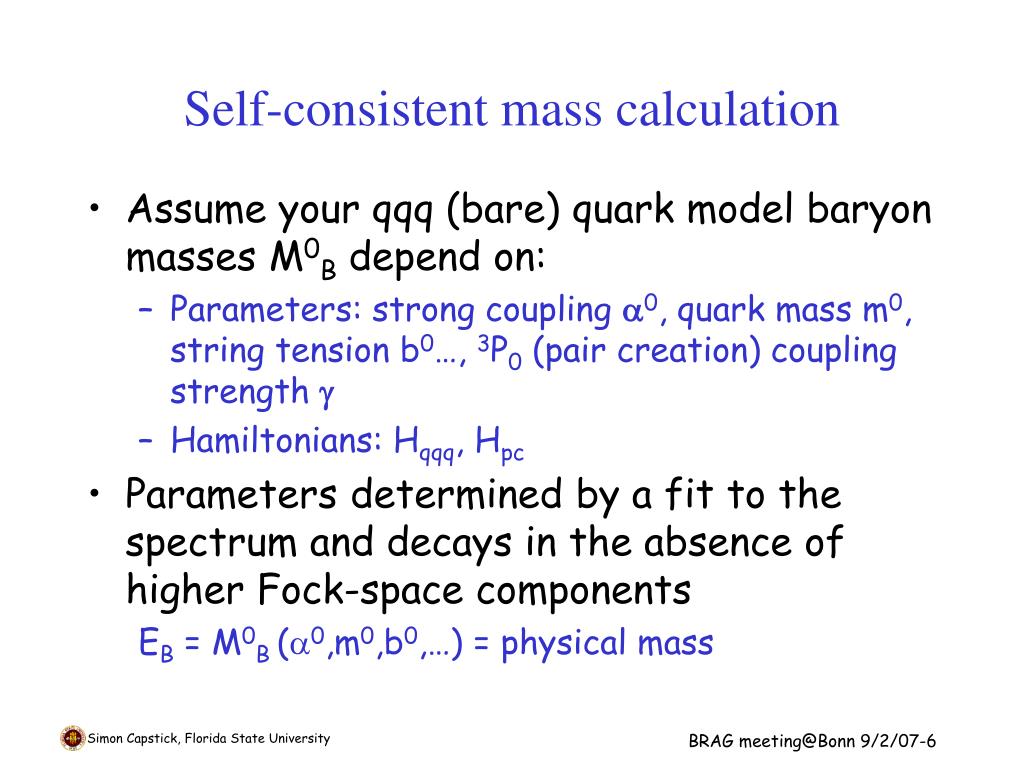 Self-consistent mass calculation

• Assume your qqq (bare) quark model baryon masses $M^0_B$ depend on:
 – Parameters: strong coupling $\alpha^0$, quark mass $m^0$, string tension $b^0$…, $^3P_0$ (pair creation) coupling strength $\gamma$
 – Hamiltonians: $H_{qqq}$, $H_{pc}$
• Parameters determined by a fit to the spectrum and decays in the absence of higher Fock-space components
 $E_B = M^0_B (\alpha^0, m^0, b^0, …)$ = physical mass

Simon Capstick, Florida State University

BRAG meeting@Bonn 9/2/07-6